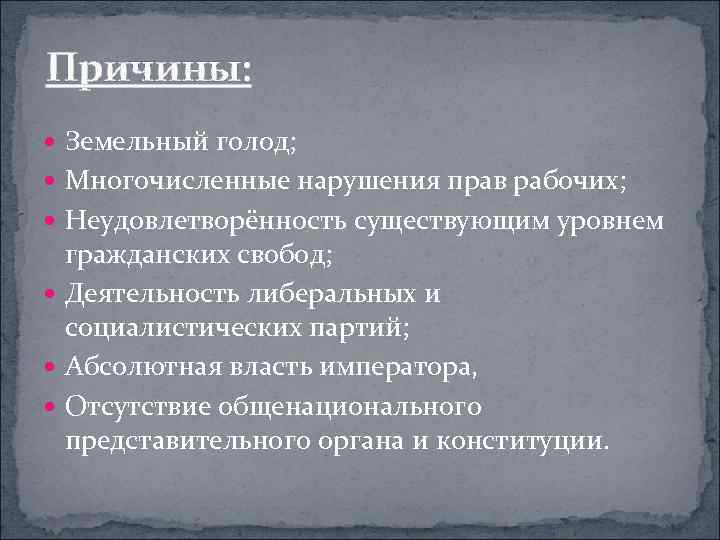 Причины:

- Земельный голод;
- Многочисленные нарушения прав рабочих;
- Неудовлетворённость существующим уровнем гражданских свобод;
- Деятельность либеральных и социалистических партий;
- Абсолютная власть императора,
- Отсутствие общенационального представительного органа и конституции.